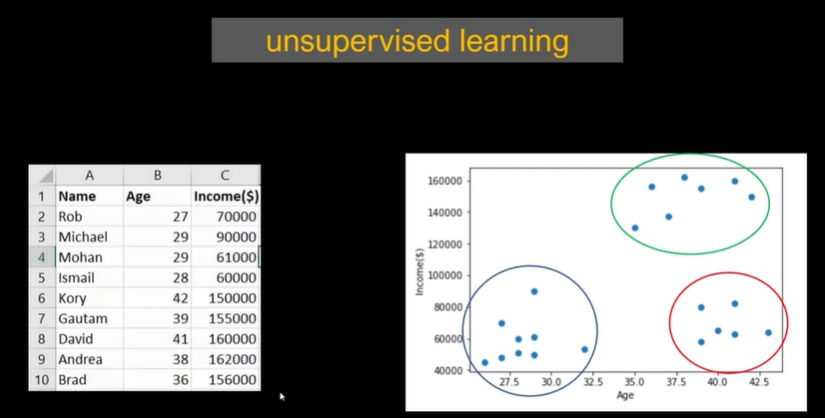 unsupervised learning

|  | A | B | C |
|---|---|---|---|
| 1 | Name | Age | Income($) |
| 2 | Rob | 27 | 70000 |
| 3 | Michael | 29 | 90000 |
| 4 | Mohan | 29 | 61000 |
| 5 | Ismail | 28 | 60000 |
| 6 | Kory | 42 | 150000 |
| 7 | Gautam | 39 | 155000 |
| 8 | David | 41 | 160000 |
| 9 | Andrea | 38 | 162000 |
| 10 | Brad | 36 | 156000 |

160000
140000
120000
100000
80000
60000
40000
Income($)
27.5 30.0 32.5 35.0 37.5 40.0 42.5
Age